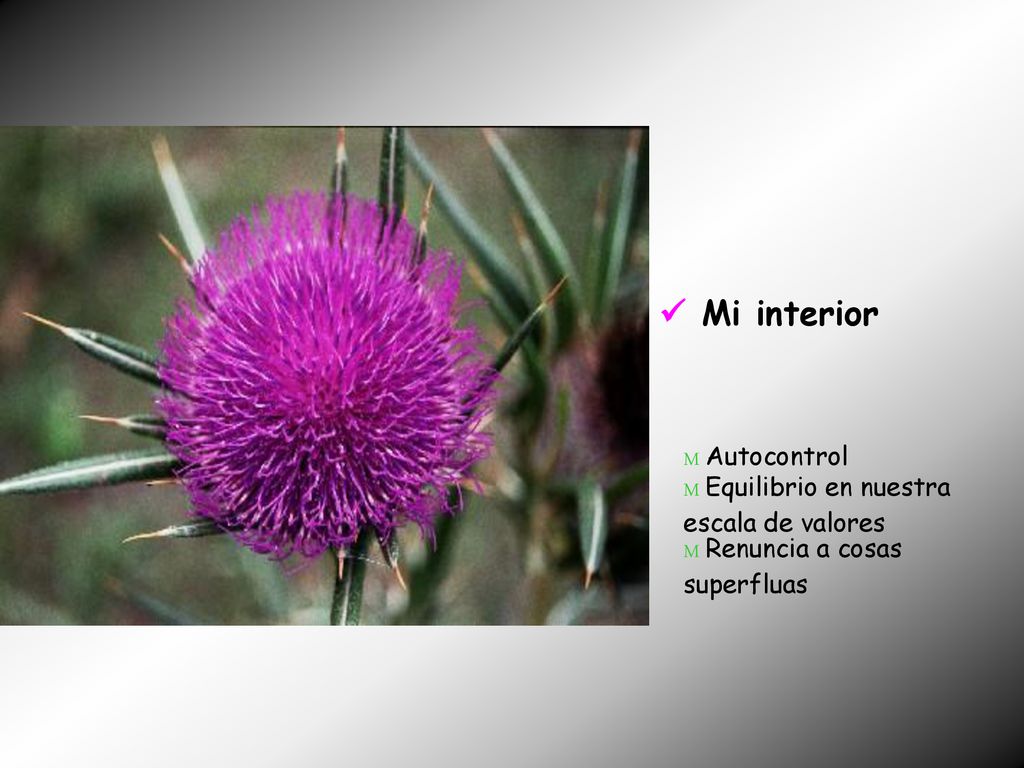 ✓ Mi interior

M Autocontrol
M Equilibrio en nuestra escala de valores
M Renuncia a cosas superfluas